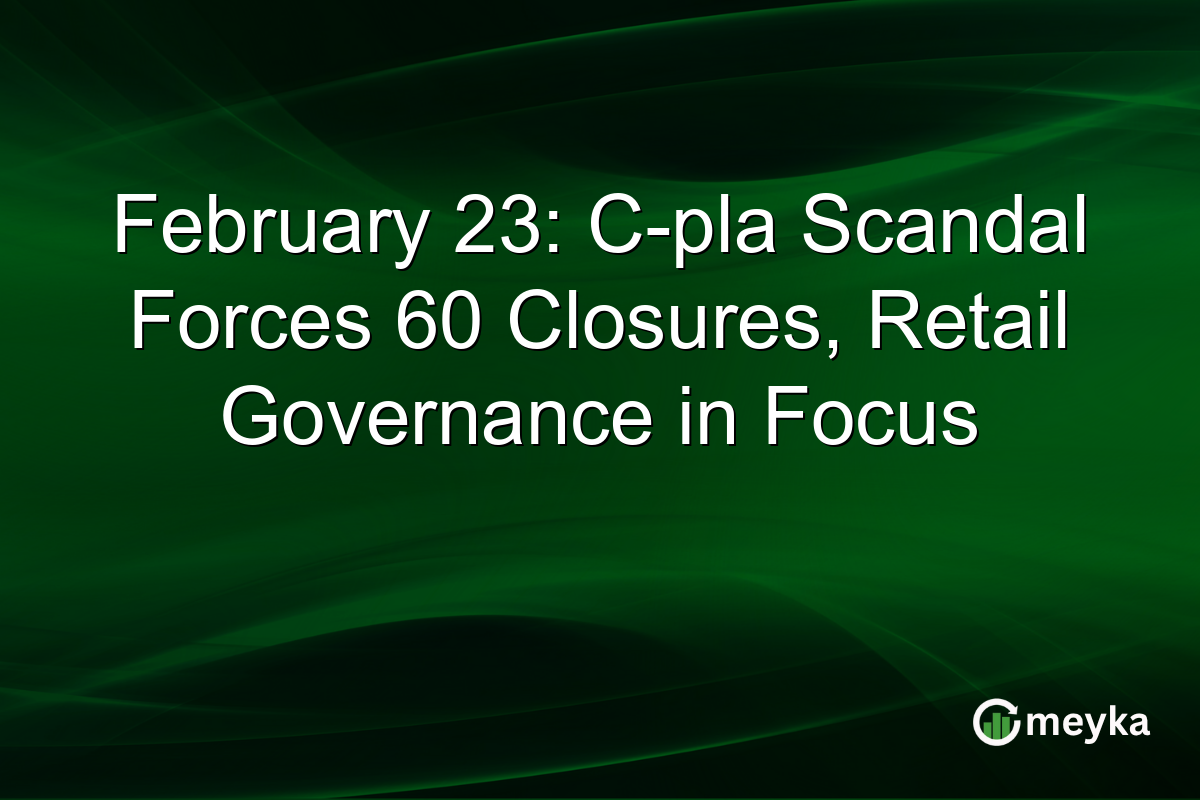 February 23: C-pla Scandal Forces 60 Closures, Retail Governance in Focus

meyka